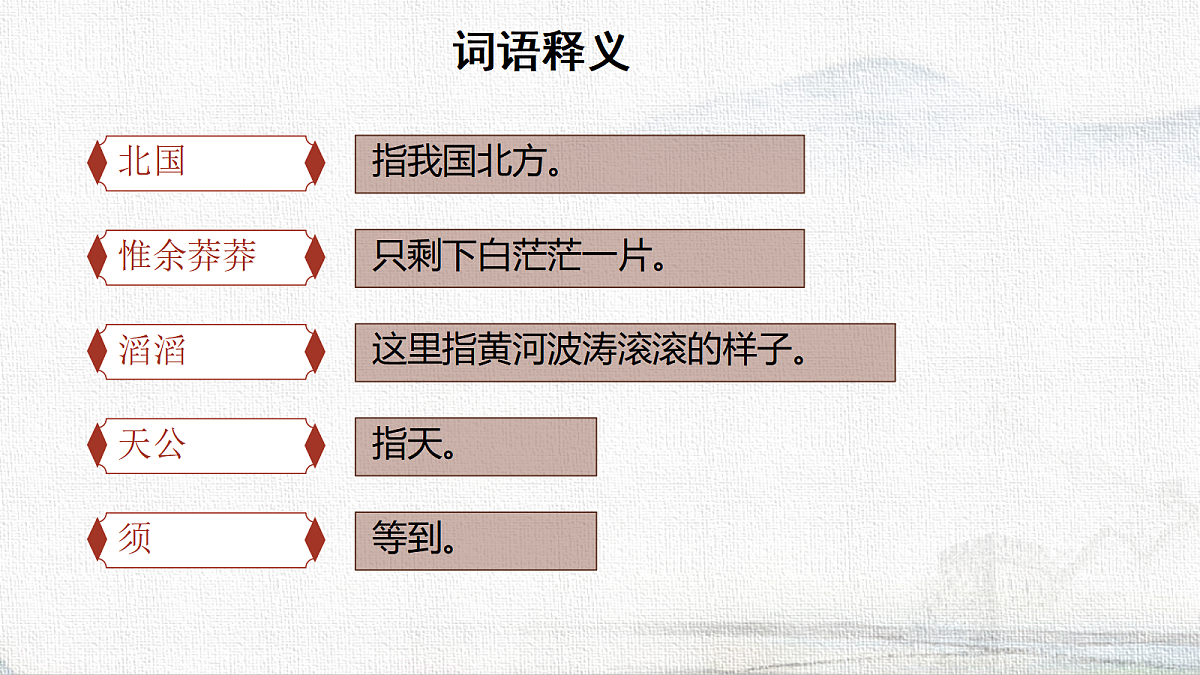 词语释义

北国
指我国北方。

惟余莽莽
只剩下白茫茫一片。

滔滔
这里指黄河波涛滚滚的样子。

天公
指天。

须
等到。